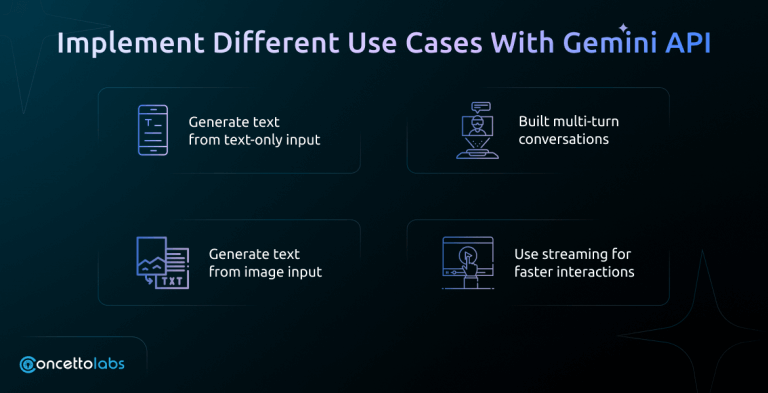 Implement Different Use Cases With Gemini API

T_

Generate text from text-only input

Built multi-turn conversations

TXT

Generate text from image input

Use streaming for faster interactions

concettolabs